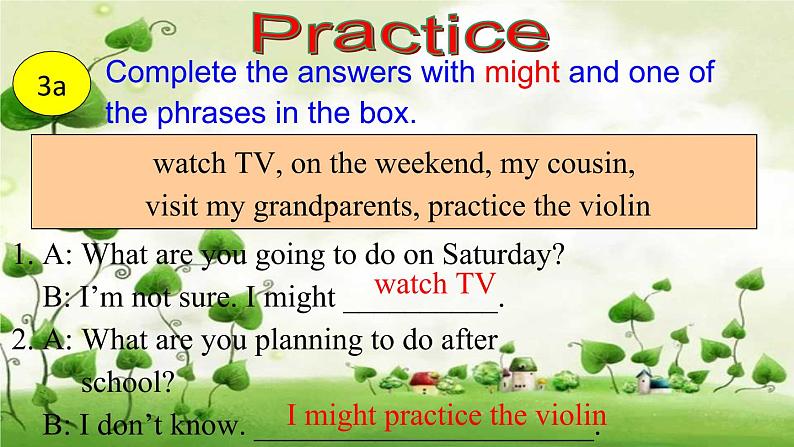 Practice

3a

Complete the answers with might and one of the phrases in the box.

watch TV, on the weekend, my cousin, visit my grandparents, practice the violin

1. A: What are you going to do on Saturday?
B: I'm not sure. I might watch TV.

2. A: What are you planning to do after school?
B: I don't know. I might practice the violin.